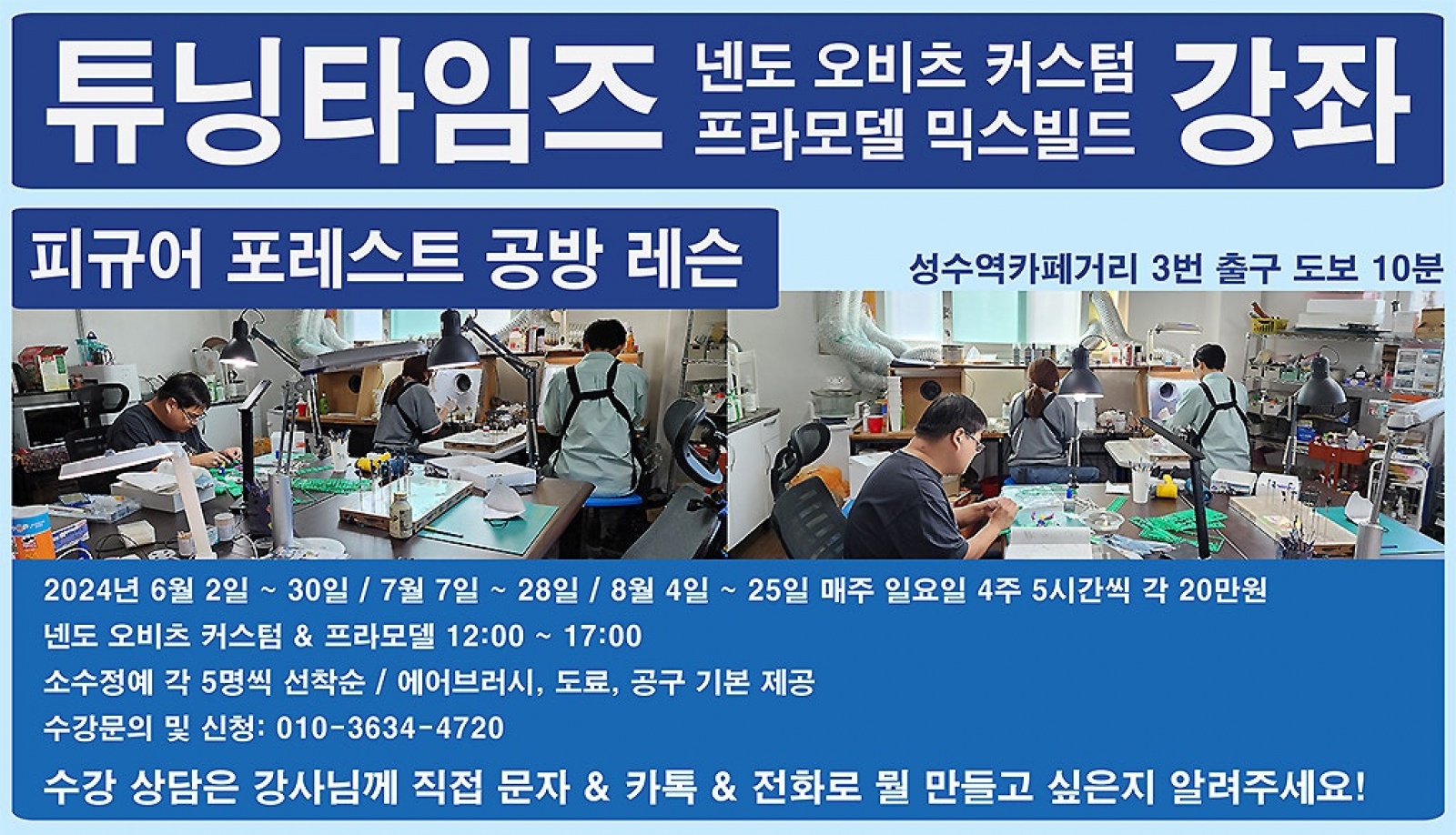 튜닝타임즈 넨도 오비츠 커스텀 프라모델 믹스빌드 강좌

피규어 포레스트 공방 레슨

성수역카페거리 3번 출구 도보 10분

2024년 6월 2일 ~ 30일 / 7월 7일 ~ 28일 / 8월 4일 ~ 25일 매주 일요일 4주 5시간씩 각 20만원

넨도 오비츠 커스텀 & 프라모델 12:00 ~ 17:00

소수정예 각 5명씩 선착순 / 에어브러시, 도료, 공구 기본 제공

수강문의 및 신청: 010-3634-4720

수강 상담은 강사님께 직접 문자 & 카톡 & 전화로 뭘 만들고 싶은지 알려주세요!